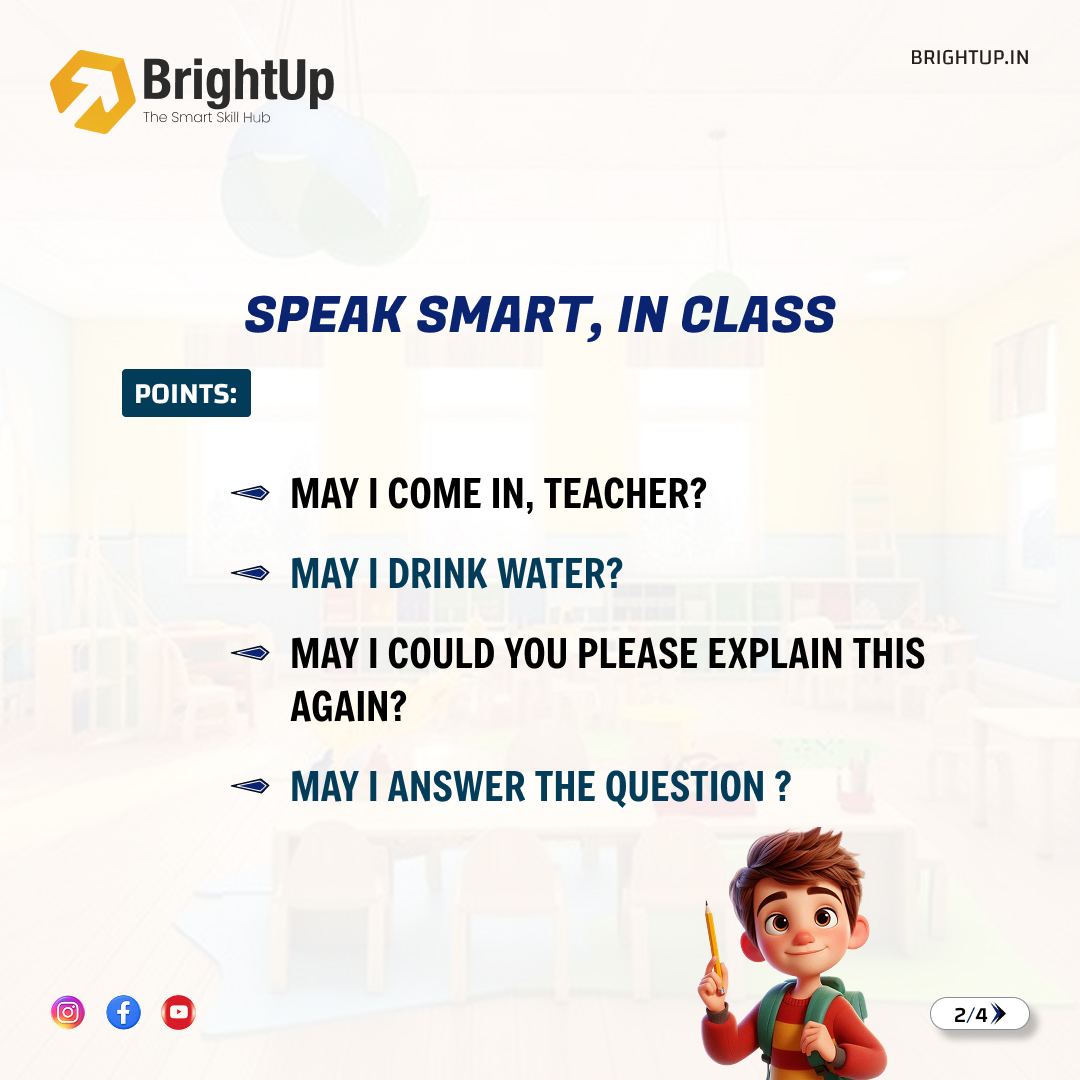 BrightUp
The Smart Skill Hub

BRIGHTUP.IN

SPEAK SMART, IN CLASS

POINTS:

MAY I COME IN, TEACHER?

MAY I DRINK WATER?

MAY I COULD YOU PLEASE EXPLAIN THIS AGAIN?

MAY I ANSWER THE QUESTION ?

2/4